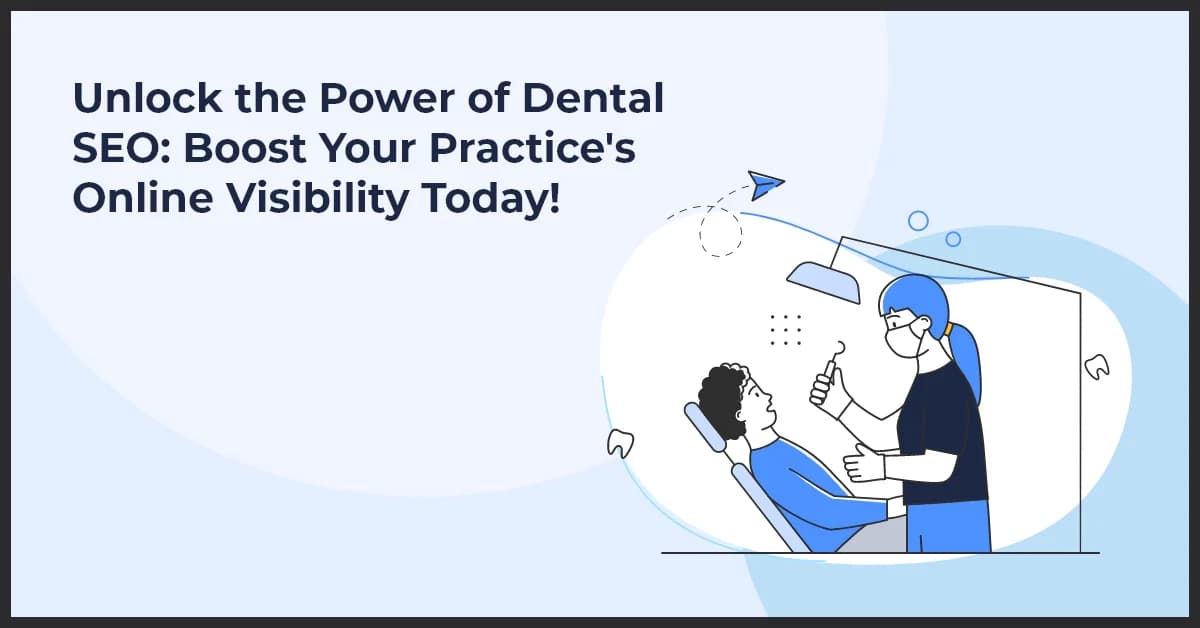 Unlock the Power of Dental SEO: Boost Your Practice's Online Visibility Today!